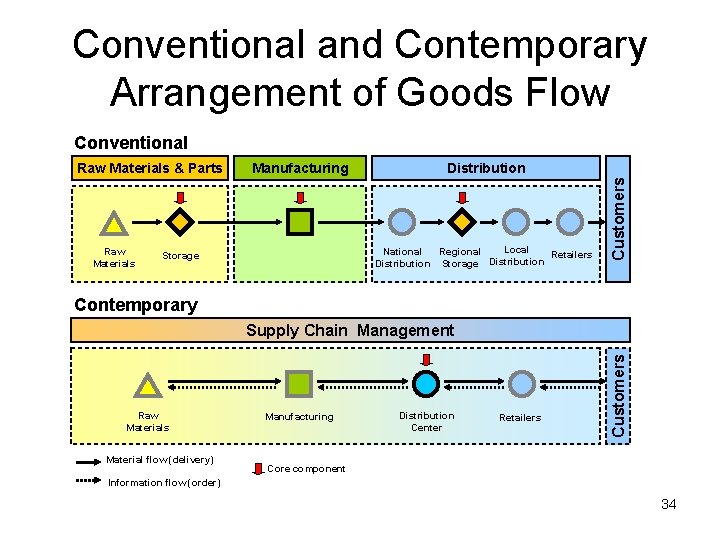 Conventional and Contemporary Arrangement of Goods Flow

Conventional

Raw Materials & Parts

Manufacturing

Distribution

Customers

Raw Materials

Storage

National Distribution

Regional Storage

Local Distribution

Retailers

Contemporary

Supply Chain Management

Customers

Raw Materials

Manufacturing

Distribution Center

Retailers

Material flow(delivery)

Information flow(order)

Core component

34